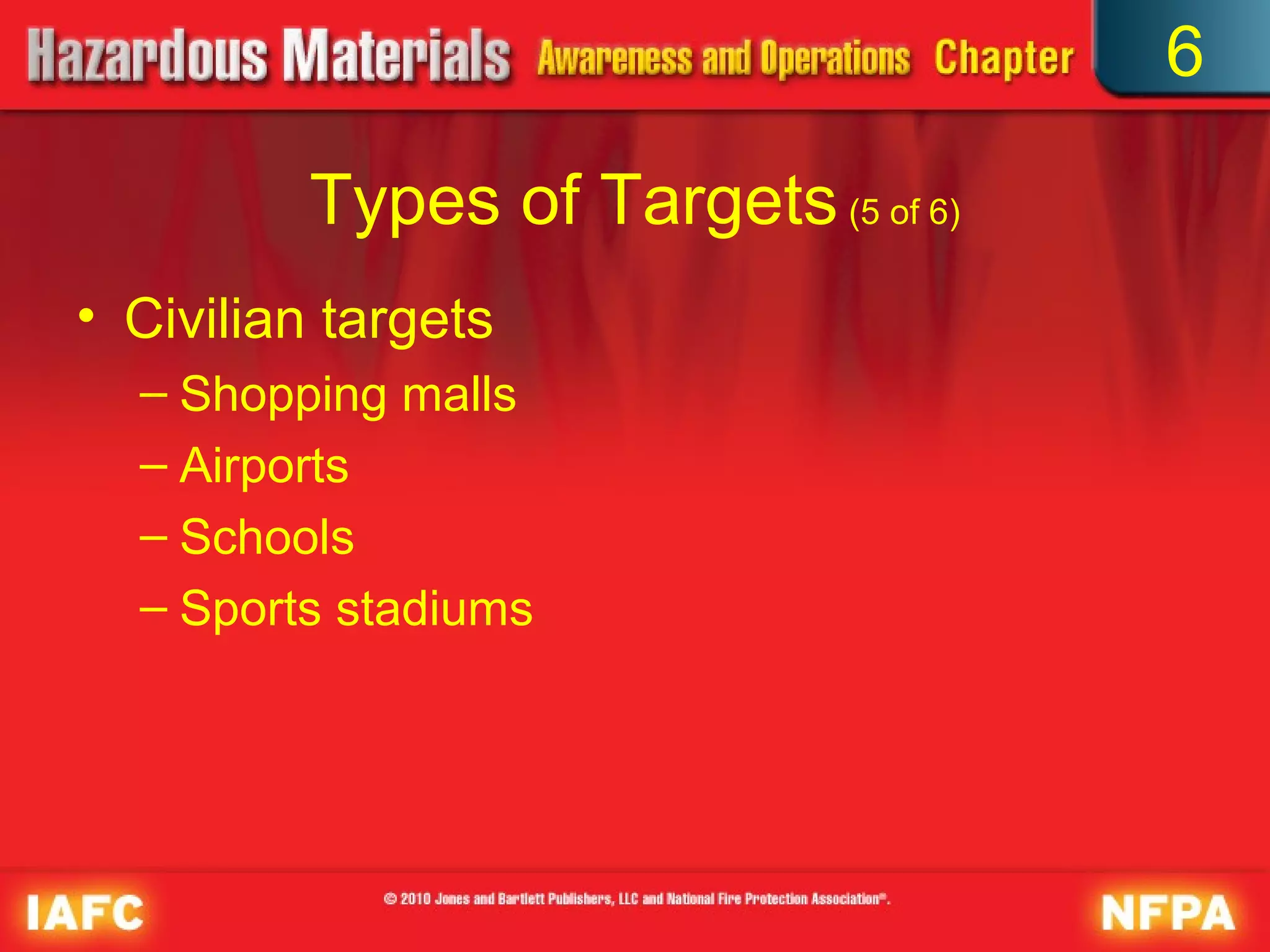 Hazardous Materials Awareness and Operations Chapter 6

Types of Targets (5 of 6)

• Civilian targets
– Shopping malls
– Airports
– Schools
– Sports stadiums

IAFC © 2010 Jones and Bartlett Publishers, LLC and National Fire Protection Association®. NFPA